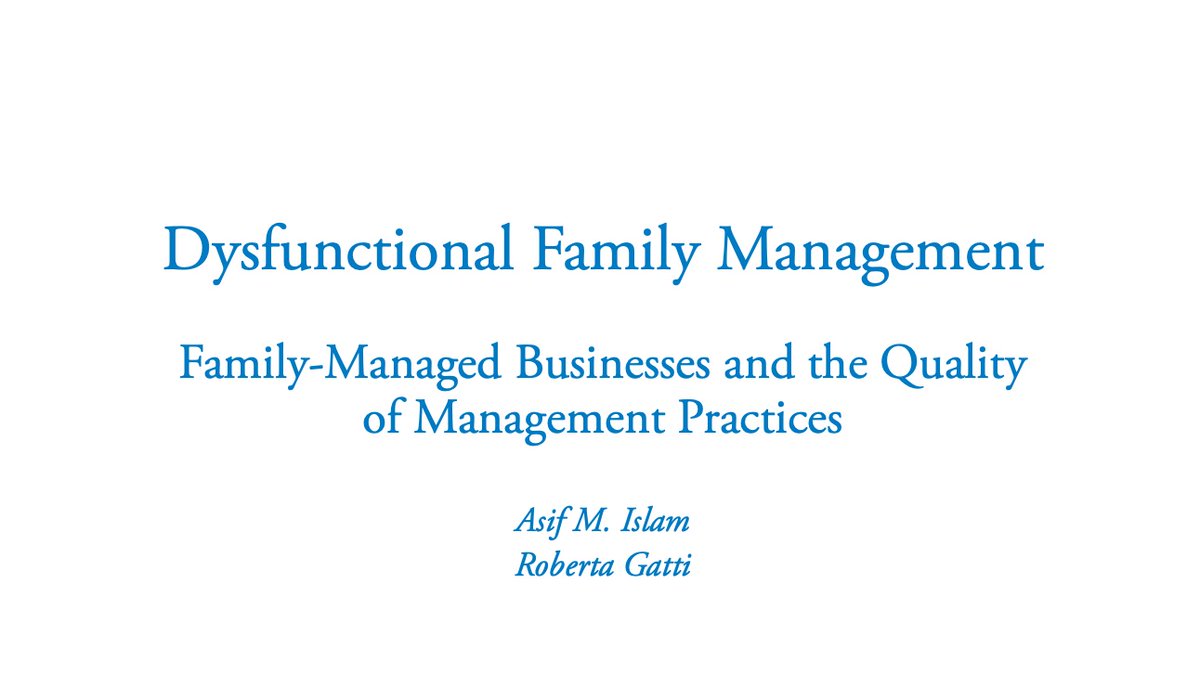 Dysfunctional Family Management

Family-Managed Businesses and the Quality of Management Practices

Asif M. Islam
Roberta Gatti